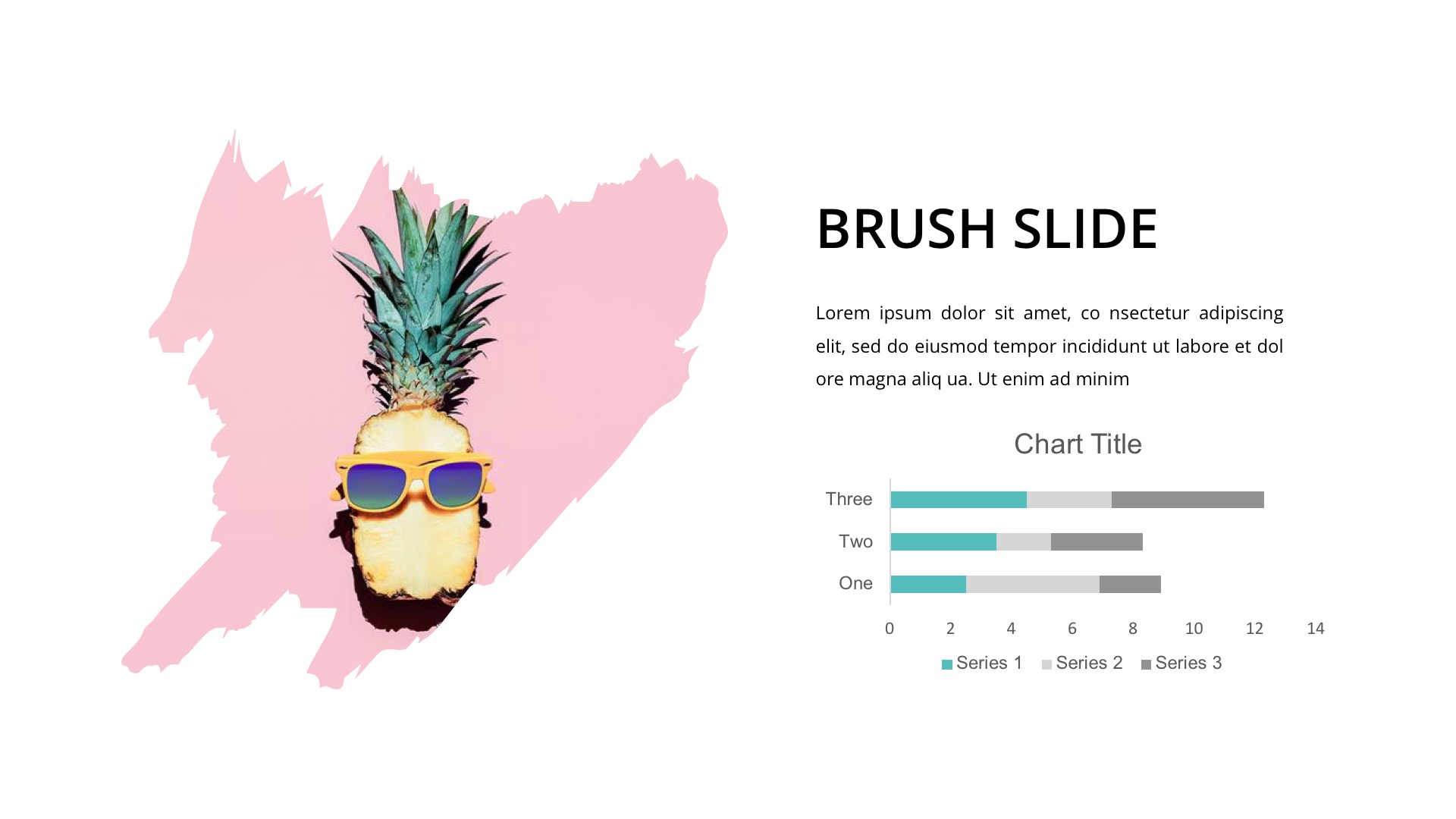 BRUSH SLIDE

Lorem ipsum dolor sit amet, co nsectetur adipiscing elit, sed do eiusmod tempor incididunt ut labore et dol ore magna aliq ua. Ut enim ad minim

Chart Title

Three
Two
One

0 2 4 6 8 10 12 14

Series 1 Series 2 Series 3